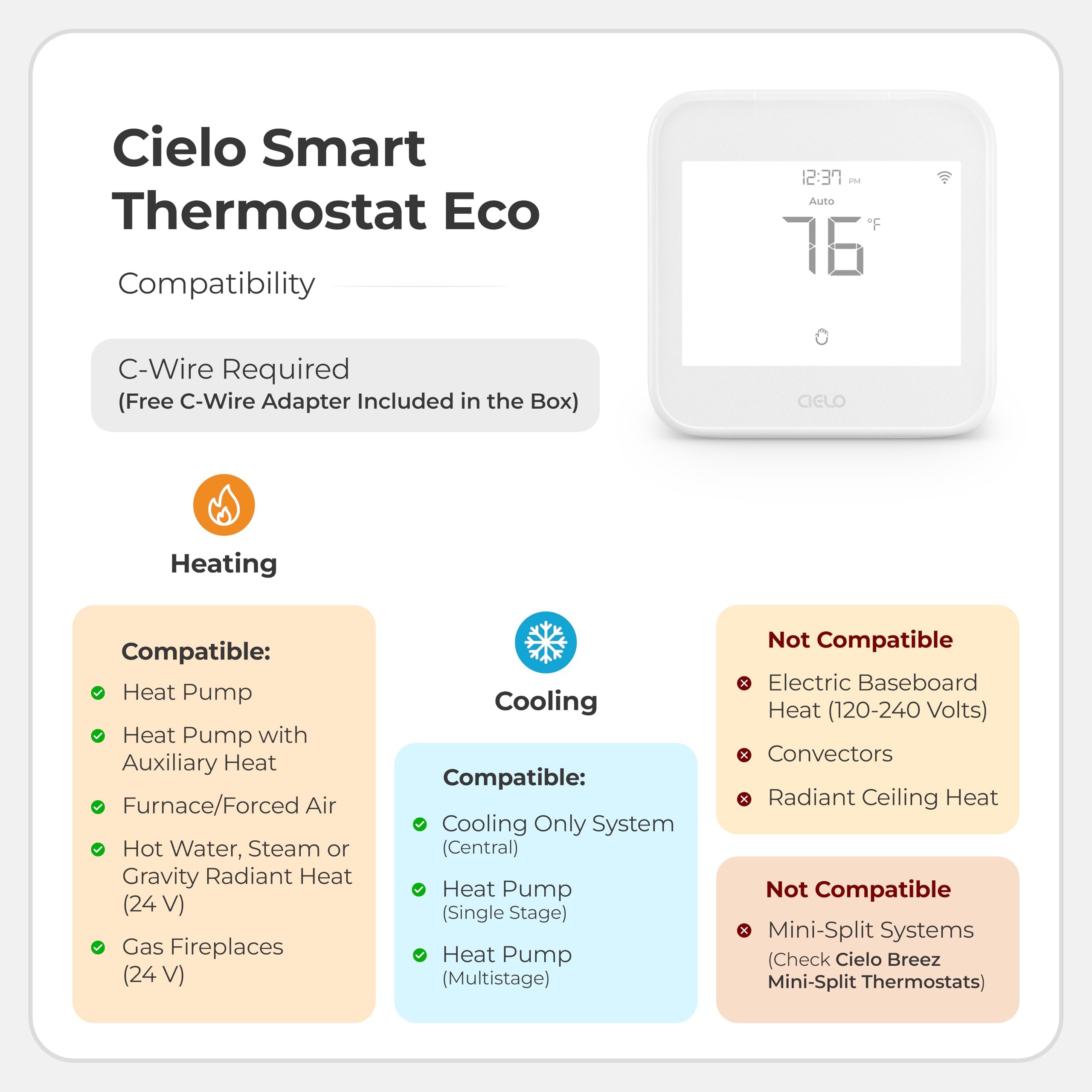 Cielo Smart Thermostat Eco

Compatibility

C-Wire Required
(Free C-Wire Adapter Included in the Box)

12:37 PM
Auto
76 °F

CIELO

Heating

Compatible:
Heat Pump
Heat Pump with Auxiliary Heat
Furnace/Forced Air
Hot Water, Steam or Gravity Radiant Heat (24 V)
Gas Fireplaces (24 V)

Cooling

Compatible:
Cooling Only System (Central)
Heat Pump (Single Stage)
Heat Pump (Multistage)

Not Compatible
Electric Baseboard Heat (120-240 Volts)
Convectors
Radiant Ceiling Heat

Not Compatible
Mini-Split Systems (Check Cielo Breez Mini-Split Thermostats)